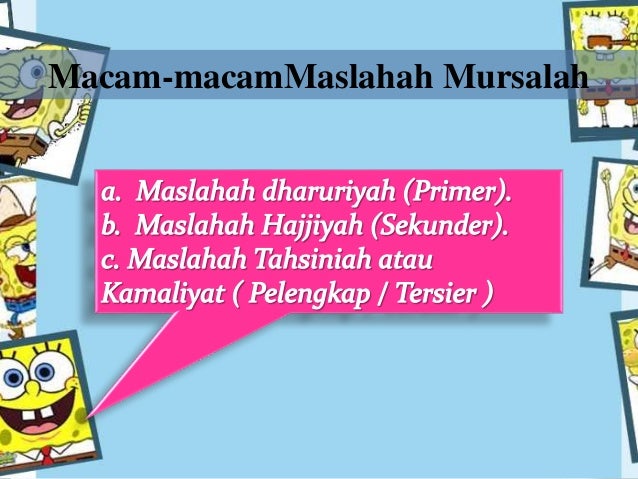 Macam-macamMaslahah Mursalah

a. Maslahah dharuriyah (Primer).
b. Maslahah Hajjiyah (Sekunder).
c. Maslahah Tahsiniah atau Kamaliyat ( Pelengkap / Tersier )